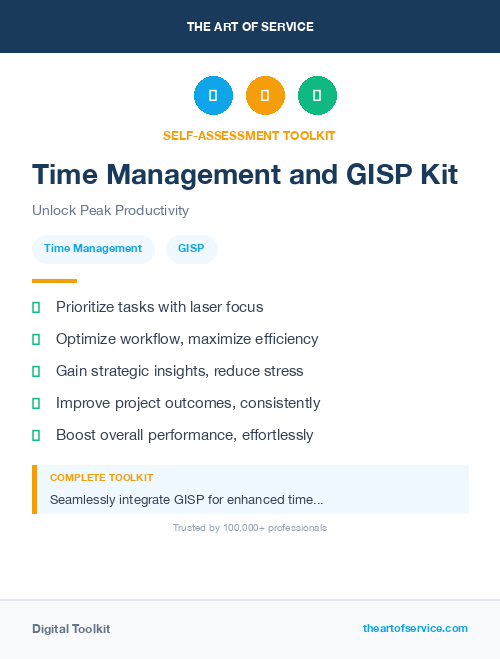 THE ART OF SERVICE

SELF-ASSESSMENT TOOLKIT

Time Management and GISP Kit

Unlock Peak Productivity

Time Management GISP

Prioritize tasks with laser focus

Optimize workflow, maximize efficiency

Gain strategic insights, reduce stress

Improve project outcomes, consistently

Boost overall performance, effortlessly

COMPLETE TOOLKIT

Seamlessly integrate GISP for enhanced time...

Trusted by 100,000+ professionals

Digital Toolkit

theartofservice.com